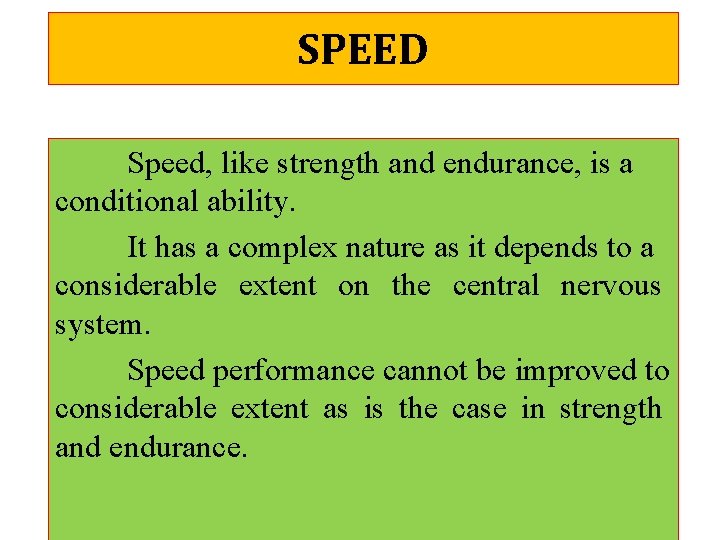 SPEED

Speed, like strength and endurance, is a conditional ability.

It has a complex nature as it depends to a considerable extent on the central nervous system.

Speed performance cannot be improved to considerable extent as is the case in strength and endurance.